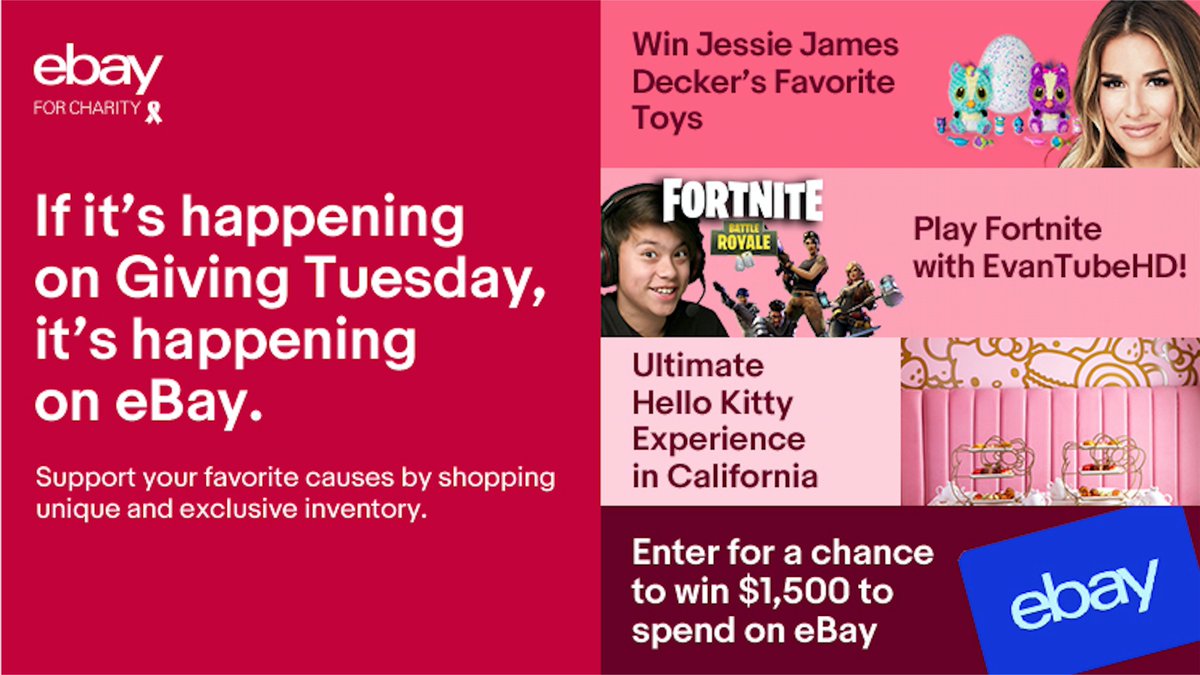 ebay
FOR CHARITY

If it's happening on Giving Tuesday, it's happening on eBay.

Support your favorite causes by shopping unique and exclusive inventory.

Win Jessie James Decker's Favorite Toys

FORTNITE
BATTLE ROYALE

Play Fortnite with EvanTubeHD!

Ultimate Hello Kitty Experience in California

Enter for a chance to win $1,500 to spend on eBay

ebay